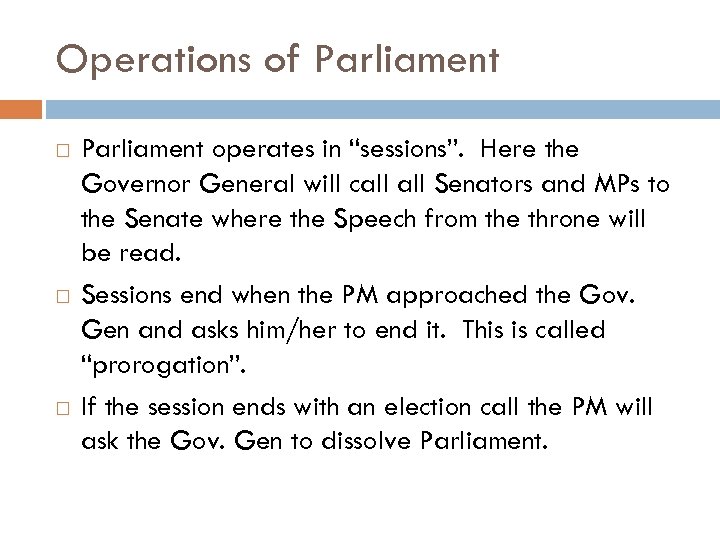 Operations of Parliament

□ Parliament operates in “sessions”. Here the Governor General will call all Senators and MPs to the Senate where the Speech from the throne will be read.

□ Sessions end when the PM approached the Gov. Gen and asks him/her to end it. This is called “prorogation”.

□ If the session ends with an election call the PM will ask the Gov. Gen to dissolve Parliament.